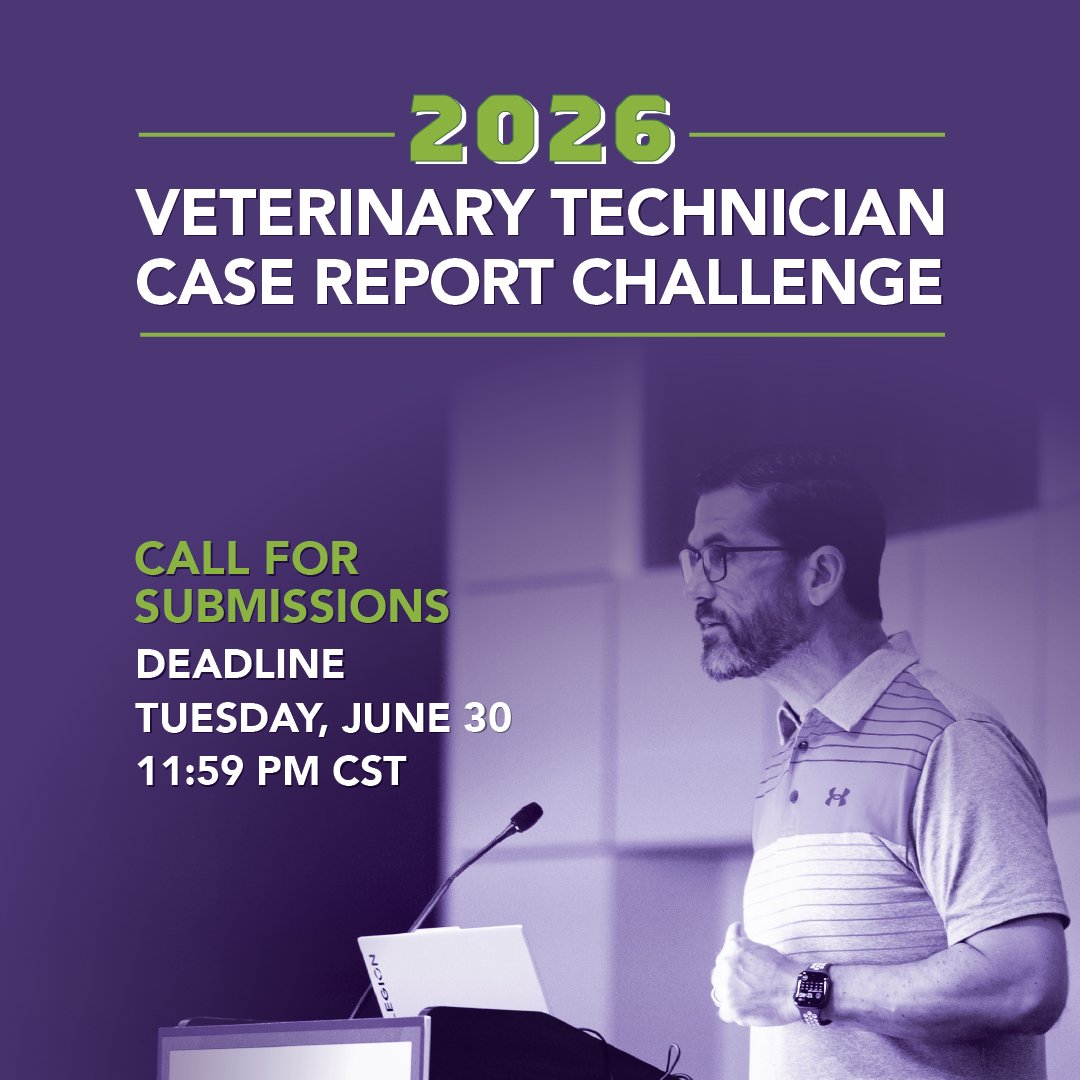 2026
VETERINARY TECHNICIAN CASE REPORT CHALLENGE

CALL FOR SUBMISSIONS
DEADLINE
TUESDAY, JUNE 30
11:59 PM CST

LEGION